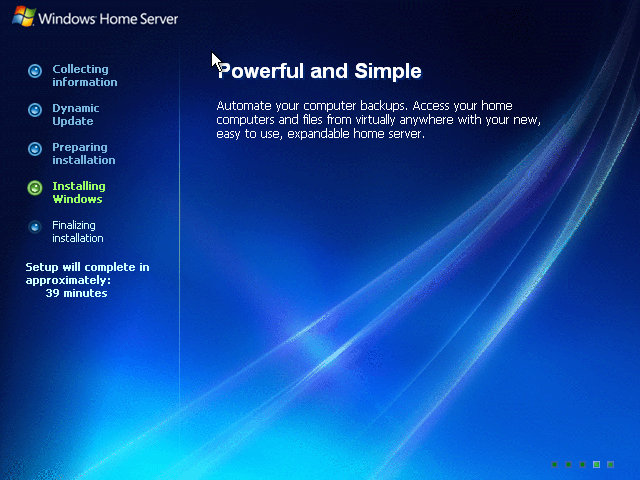 Windows Home Server

Collecting information

Dynamic Update

Preparing installation

Installing Windows

Finalizing installation

Setup will complete in approximately:
39 minutes

Powerful and Simple

Automate your computer backups. Access your home computers and files from virtually anywhere with your new, easy to use, expandable home server.